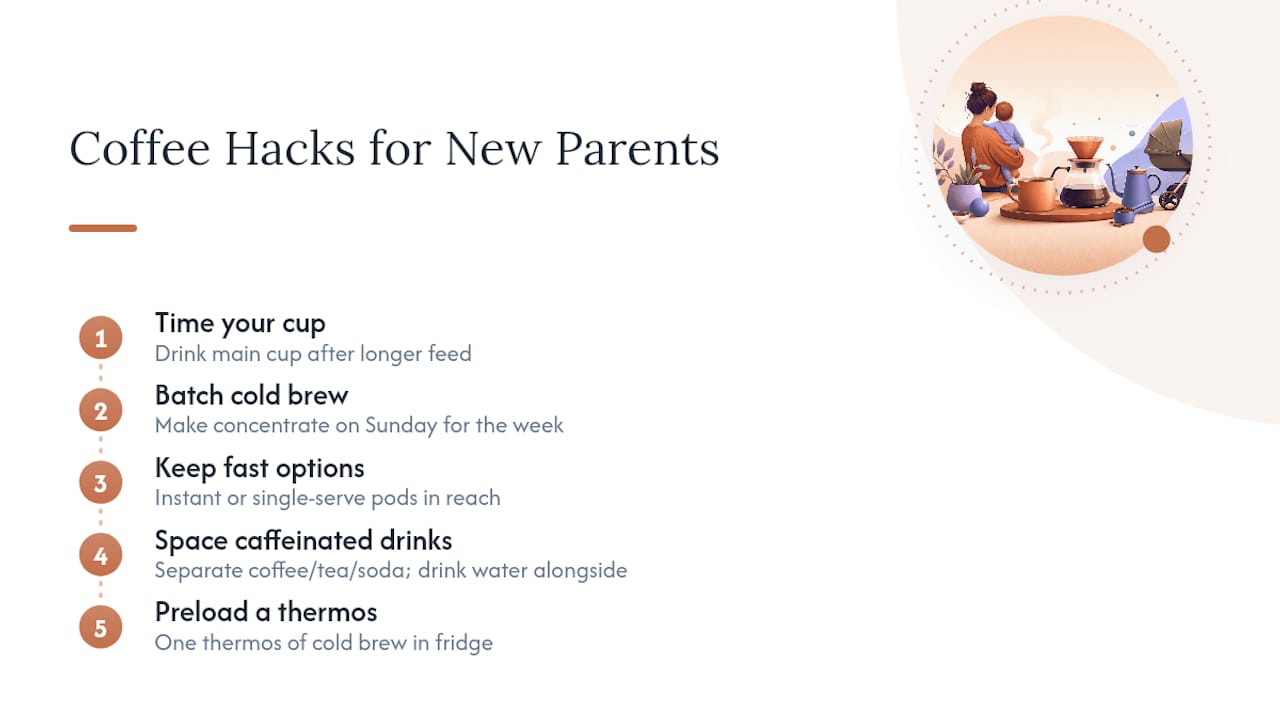 Coffee Hacks for New Parents

1
Time your cup
Drink main cup after longer feed

2
Batch cold brew
Make concentrate on Sunday for the week

3
Keep fast options
Instant or single-serve pods in reach

4
Space caffeinated drinks
Separate coffee/tea/soda; drink water alongside

5
Preload a thermos
One thermos of cold brew in fridge